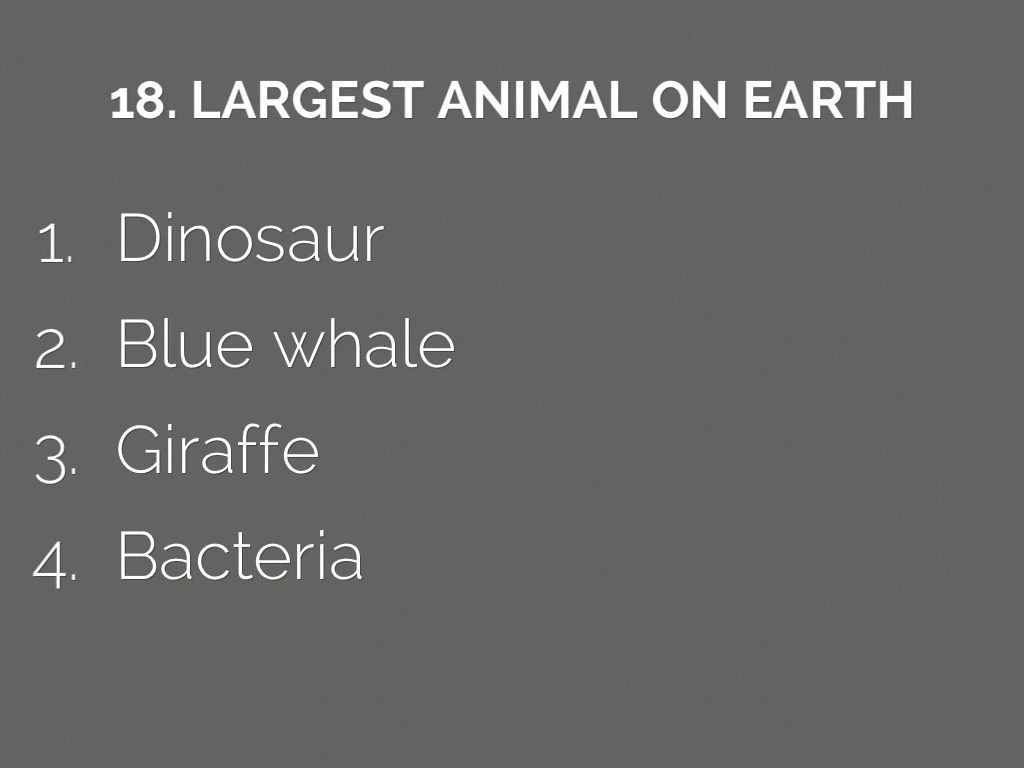 18. LARGEST ANIMAL ON EARTH

1. Dinosaur
2. Blue whale
3. Giraffe
4. Bacteria